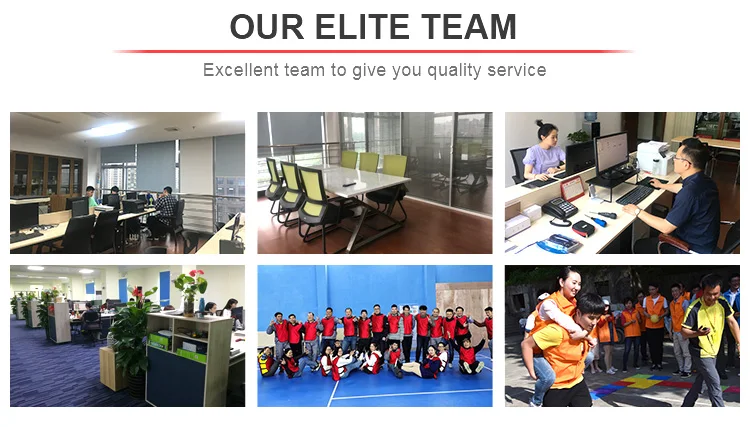 OUR ELITE TEAM

Excellent team to give you quality service